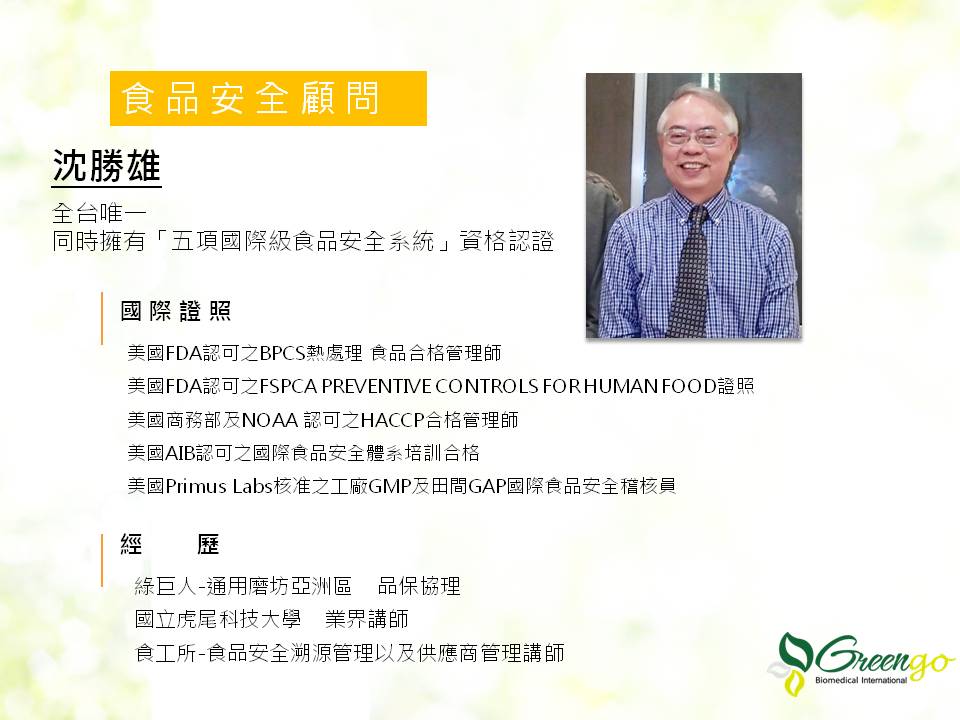 食品安全顧問

沈勝雄

全台唯一
同時擁有「五項國際級食品安全系統」資格認證

國際證照

美國FDA認可之BPCS熱處理 食品合格管理師
美國FDA認可之FSPCA PREVENTIVE CONTROLS FOR HUMAN FOOD證照
美國商務部及NOAA 認可之HACCP合格管理師
美國AIB認可之國際食品安全體系培訓合格
美國Primus Labs核准之工廠GMP及田間GAP國際食品安全稽核員

經 歷

綠巨人-通用磨坊亞洲區 品保協理
國立虎尾科技大學 業界講師
食工所-食品安全溯源管理以及供應商管理講師

Greengo
Biomedical International